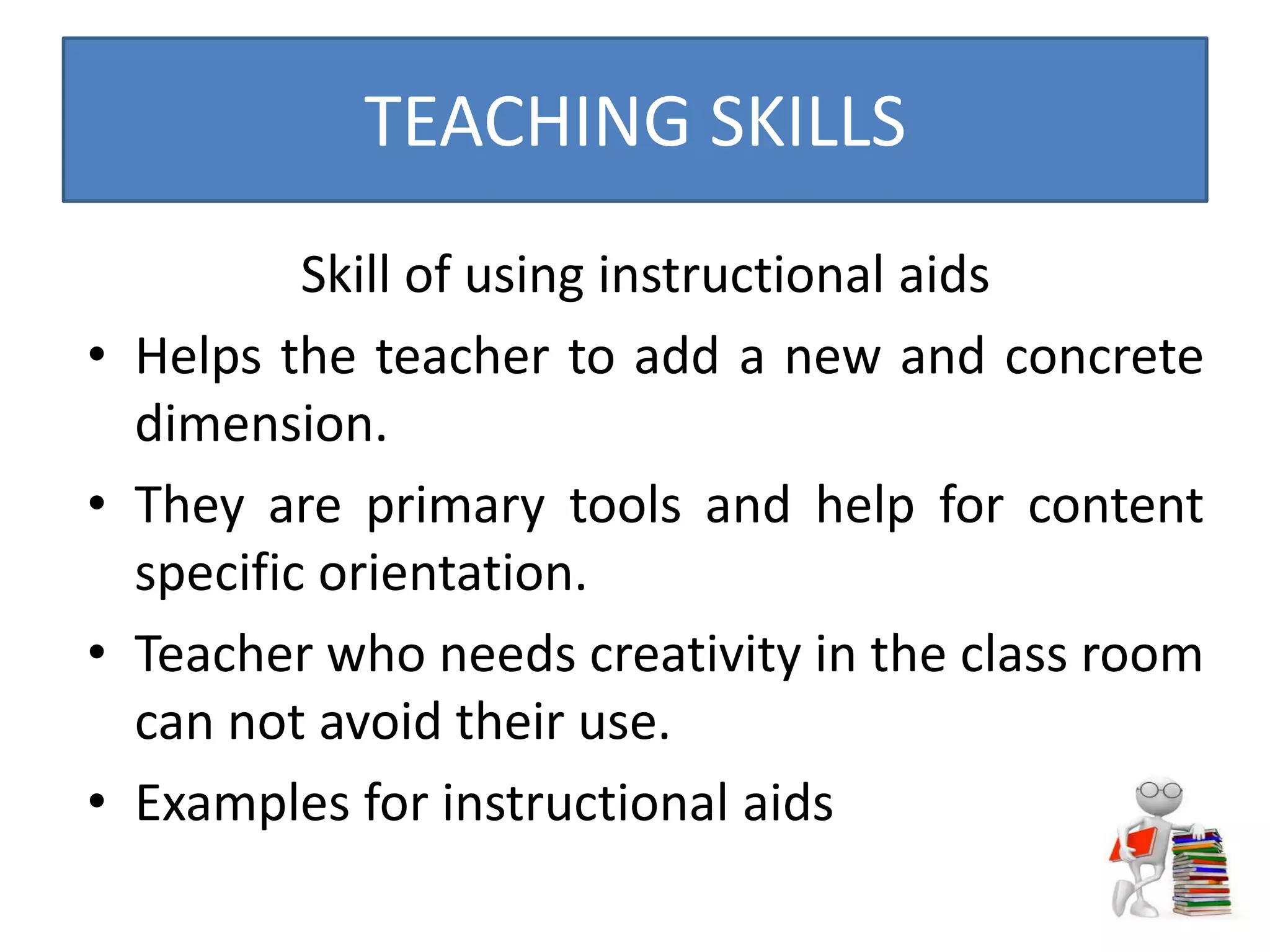 TEACHING SKILLS

Skill of using instructional aids

• Helps the teacher to add a new and concrete dimension.
• They are primary tools and help for content specific orientation.
• Teacher who needs creativity in the class room can not avoid their use.
• Examples for instructional aids